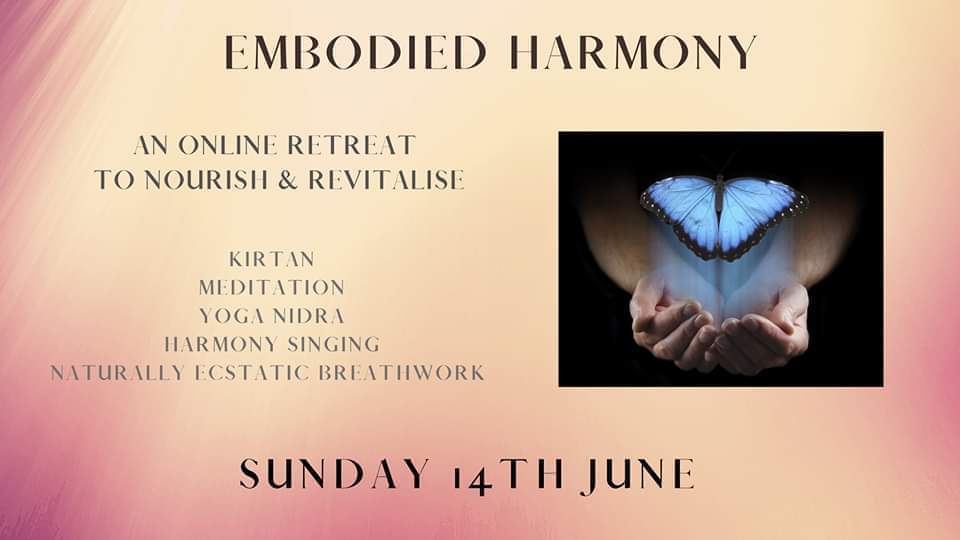 EMBODIED HARMONY

AN ONLINE RETREAT
TO NOURISH & REVITALISE

KIRTAN
MEDITATION
YOGA NIDRA
HARMONY SINGING
NATURALLY ECSTATIC BREATHWORK

SUNDAY 14TH JUNE